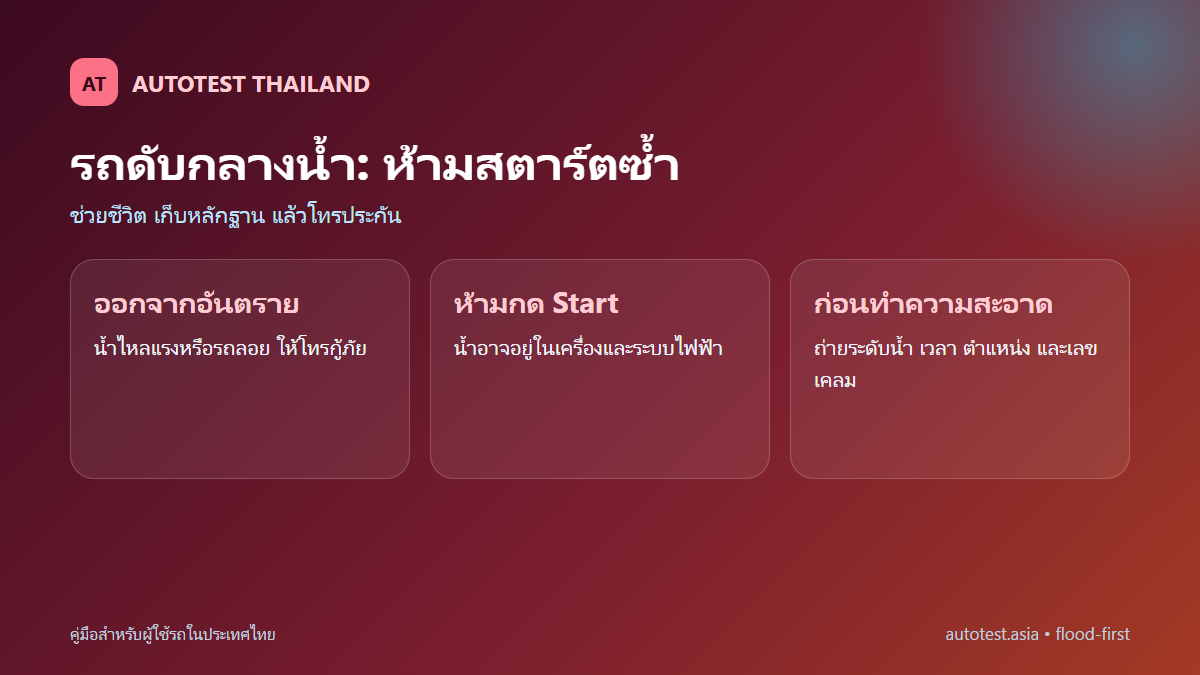 AT AUTOTEST THAILAND

รถดับกลางน้ำ: ห้ามสตาร์ตซ้ำ

ช่วยชีวิต เก็บหลักฐาน แล้วโทรประกัน

ออกจากอันตราย

น้ำไหลแรงหรือรถลอย ให้โทรกู้ภัย

ห้ามกด Start

น้ำอาจอยู่ในเครื่องและระบบไฟฟ้า

ก่อนทำความสะอาด

ถ่ายระดับน้ำ เวลา ตำแหน่ง และเลขเคลม

คู่มือสำหรับผู้ใช้รถในประเทศไทย

autotest.asia • flood-first